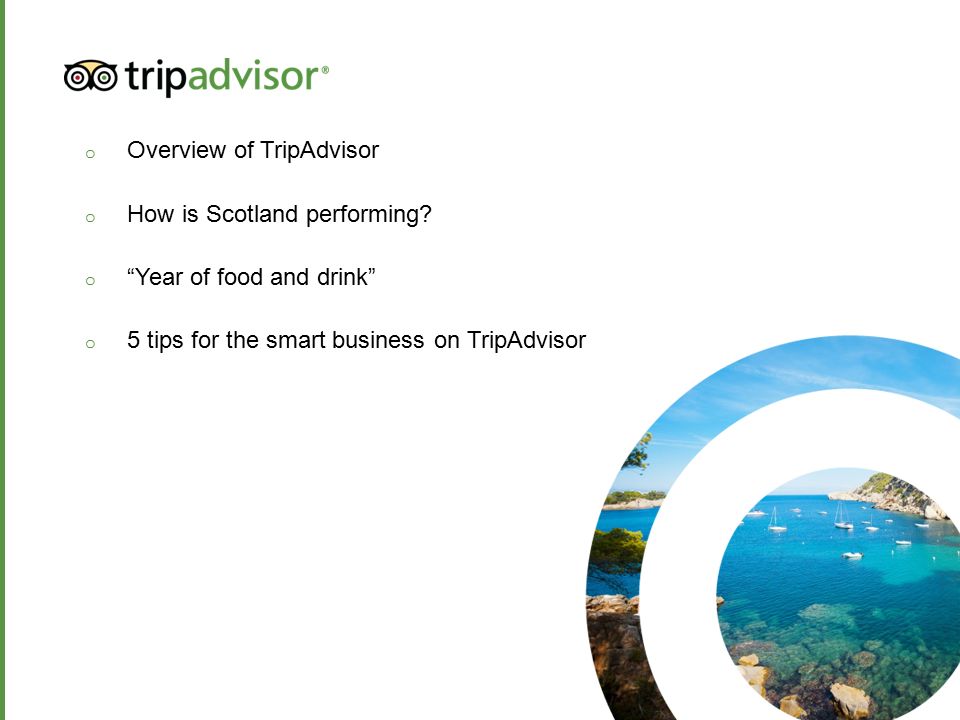 tripadvisor®

o Overview of TripAdvisor

o How is Scotland performing?

o “Year of food and drink”

o 5 tips for the smart business on TripAdvisor